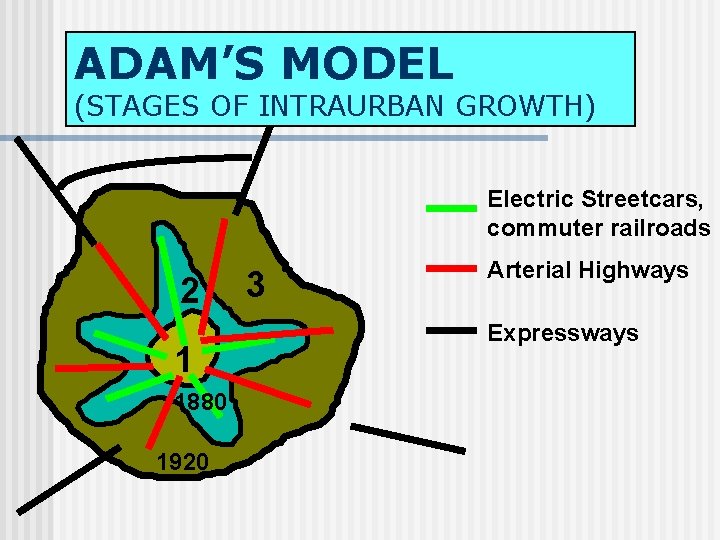 ADAM'S MODEL
(STAGES OF INTRAURBAN GROWTH)

2

3

1

1880

1920

Electric Streetcars, commuter railroads

Arterial Highways

Expressways